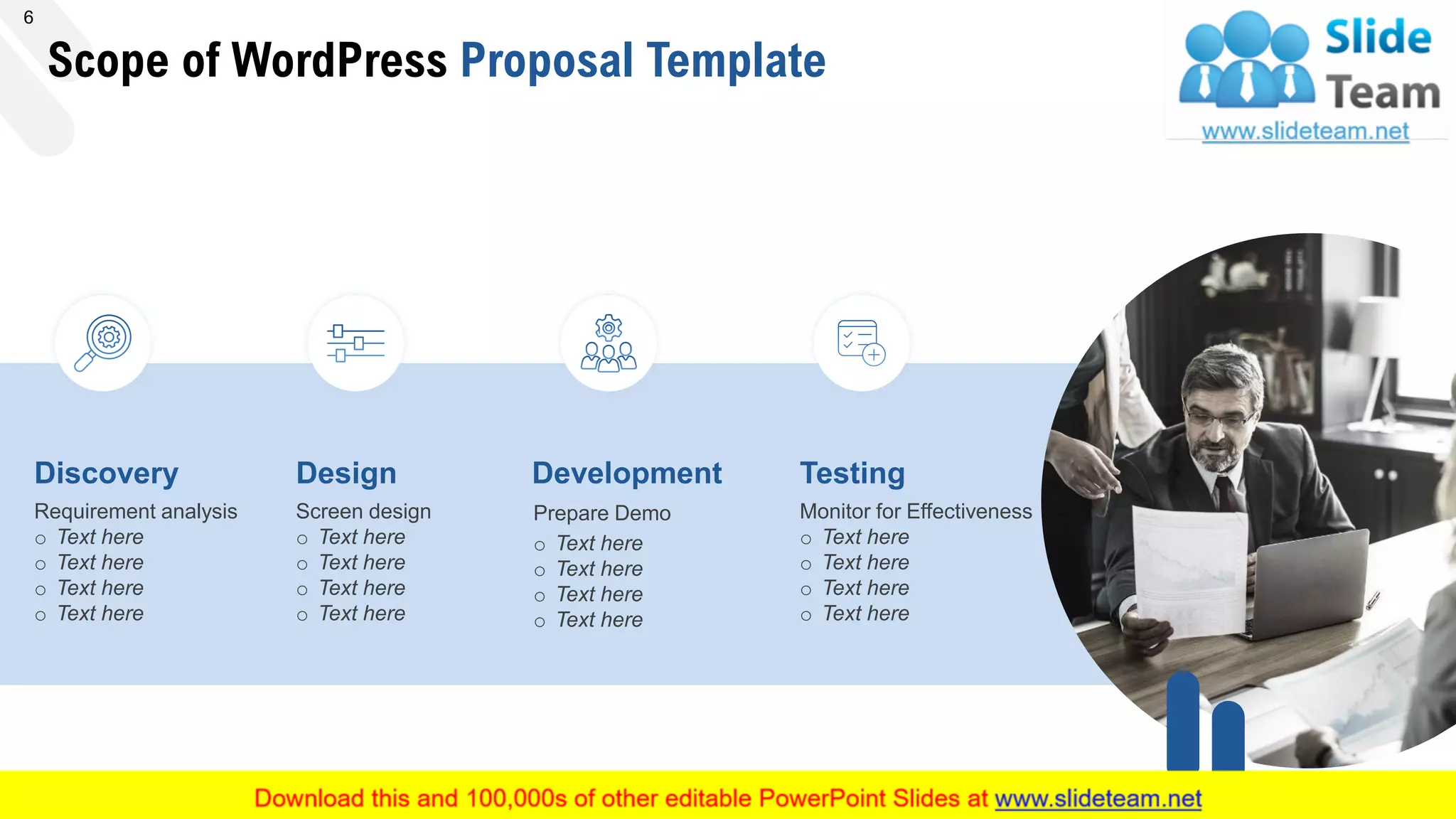 6

Scope of WordPress Proposal Template

Slide Team
www.slideteam.net

Discovery
Requirement analysis
○ Text here
○ Text here
○ Text here
○ Text here

Design
Screen design
○ Text here
○ Text here
○ Text here
○ Text here

Development
Prepare Demo
○ Text here
○ Text here
○ Text here
○ Text here

Testing
Monitor for Effectiveness
○ Text here
○ Text here
○ Text here
○ Text here

Download this and 100,000s of other editable PowerPoint Slides at www.slideteam.net